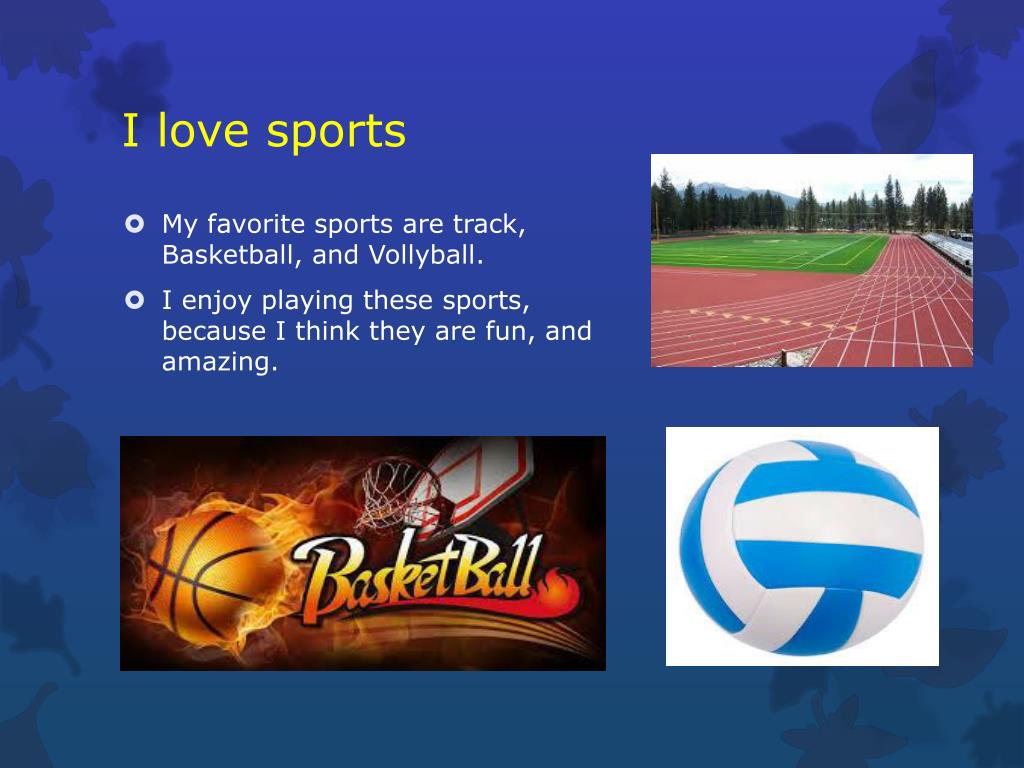 I love sports

My favorite sports are track, Basketball, and Vollyball.

I enjoy playing these sports, because I think they are fun, and amazing.

BasketBall